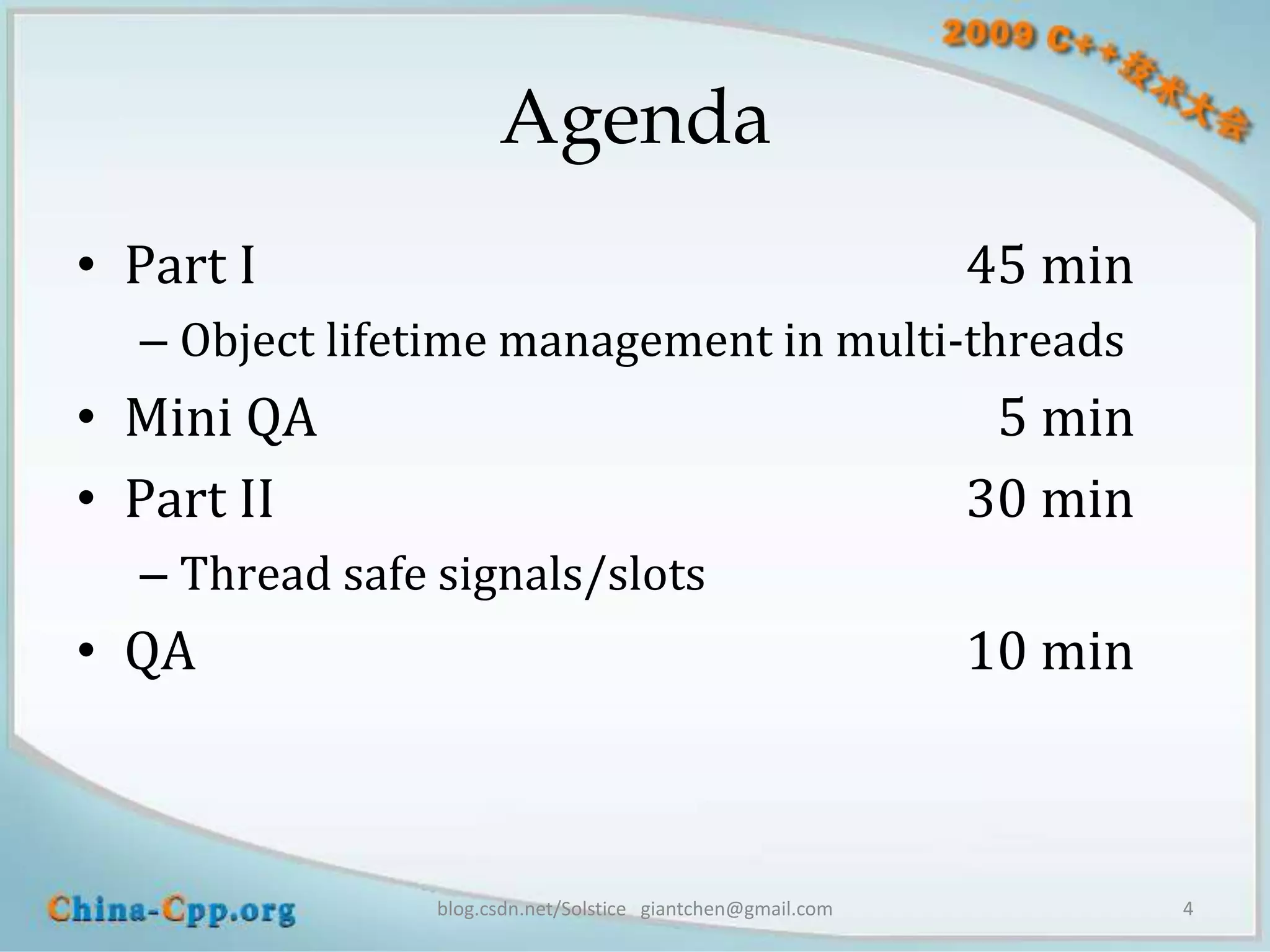 2009 C++技术大会

Agenda

• Part I 45 min
– Object lifetime management in multi-threads
• Mini QA 5 min
• Part II 30 min
– Thread safe signals/slots
• QA 10 min

China-Cpp.org
blog.csdn.net/Solstice giantchen@gmail.com
4